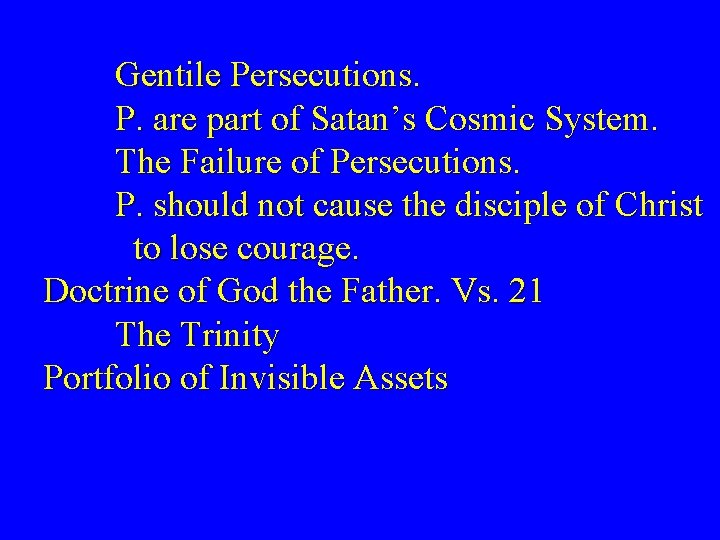 Gentile Persecutions.

P. are part of Satan’s Cosmic System.

The Failure of Persecutions.

P. should not cause the disciple of Christ to lose courage.

Doctrine of God the Father. Vs. 21

The Trinity

Portfolio of Invisible Assets